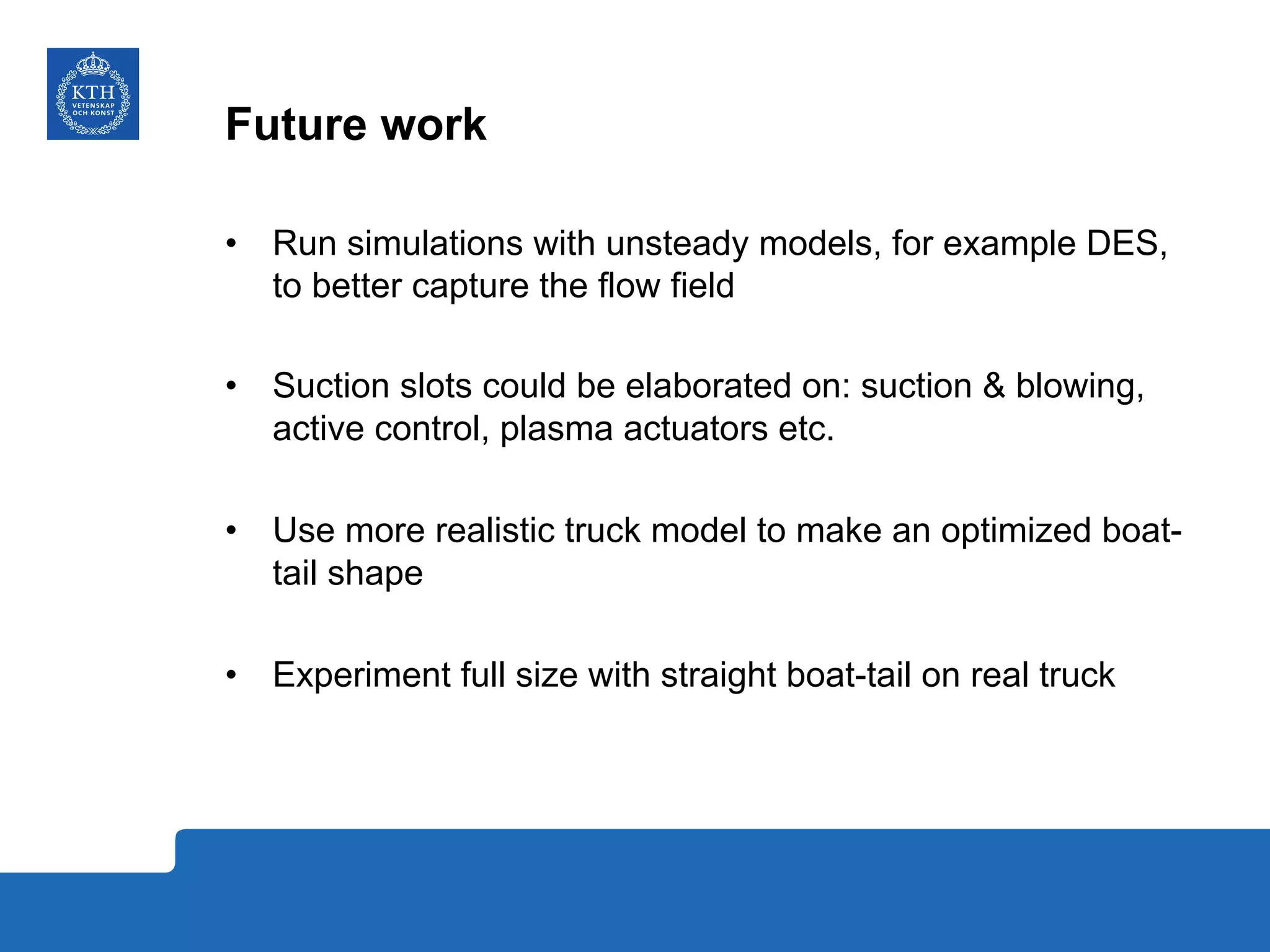 KTH
VETENSKAP
OCH KONST

Future work

• Run simulations with unsteady models, for example DES, to better capture the flow field

• Suction slots could be elaborated on: suction & blowing, active control, plasma actuators etc.

• Use more realistic truck model to make an optimized boat-tail shape

• Experiment full size with straight boat-tail on real truck